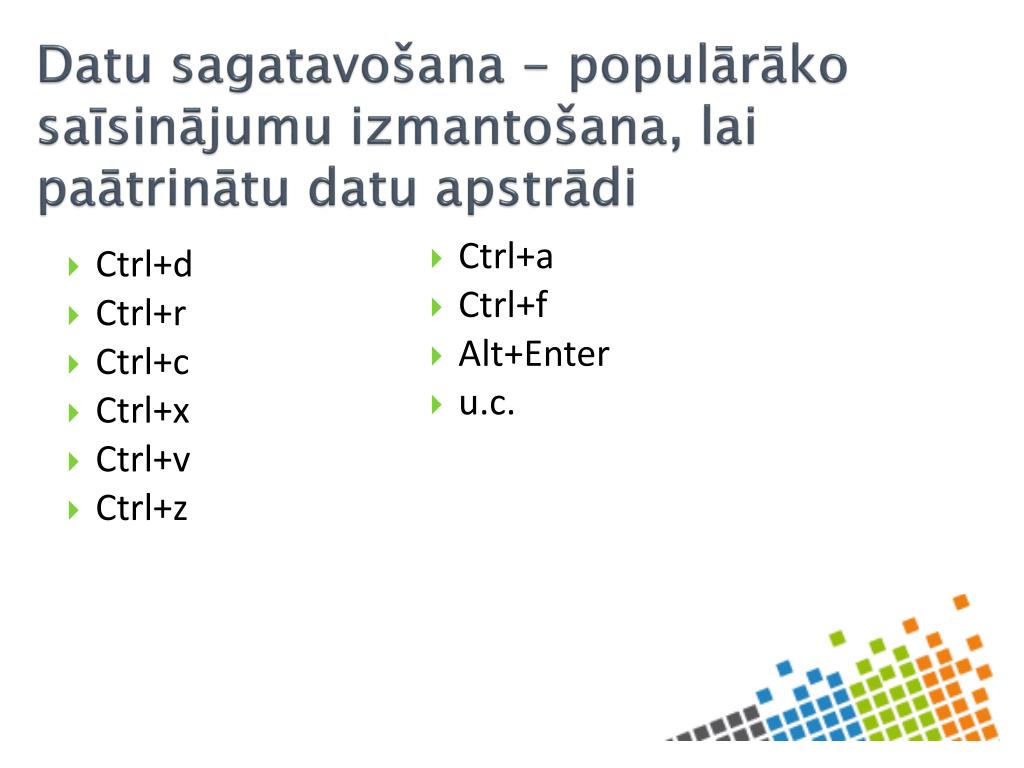 Datu sagatavošana – populārāko saīsinājumu izmantošana, lai paātrinātu datu apstrādi

Ctrl+d
Ctrl+r
Ctrl+c
Ctrl+x
Ctrl+v
Ctrl+z

Ctrl+a
Ctrl+f
Alt+Enter
u.c.